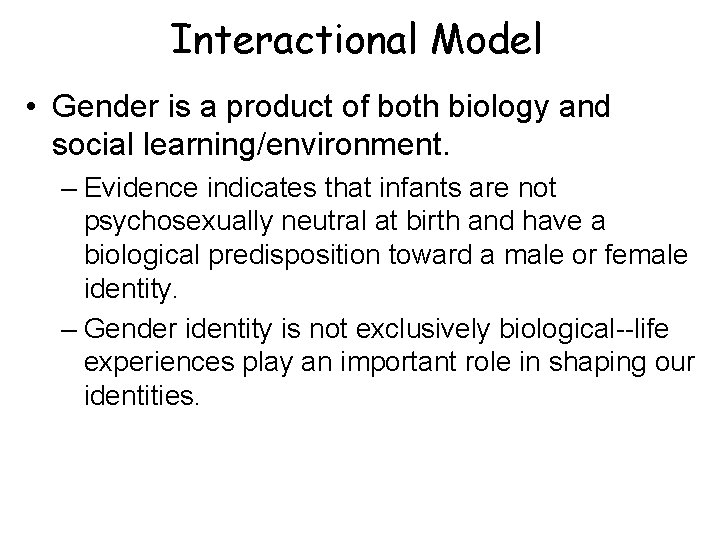 Interactional Model

• Gender is a product of both biology and social learning/environment.

– Evidence indicates that infants are not psychosexually neutral at birth and have a biological predisposition toward a male or female identity.

– Gender identity is not exclusively biological--life experiences play an important role in shaping our identities.